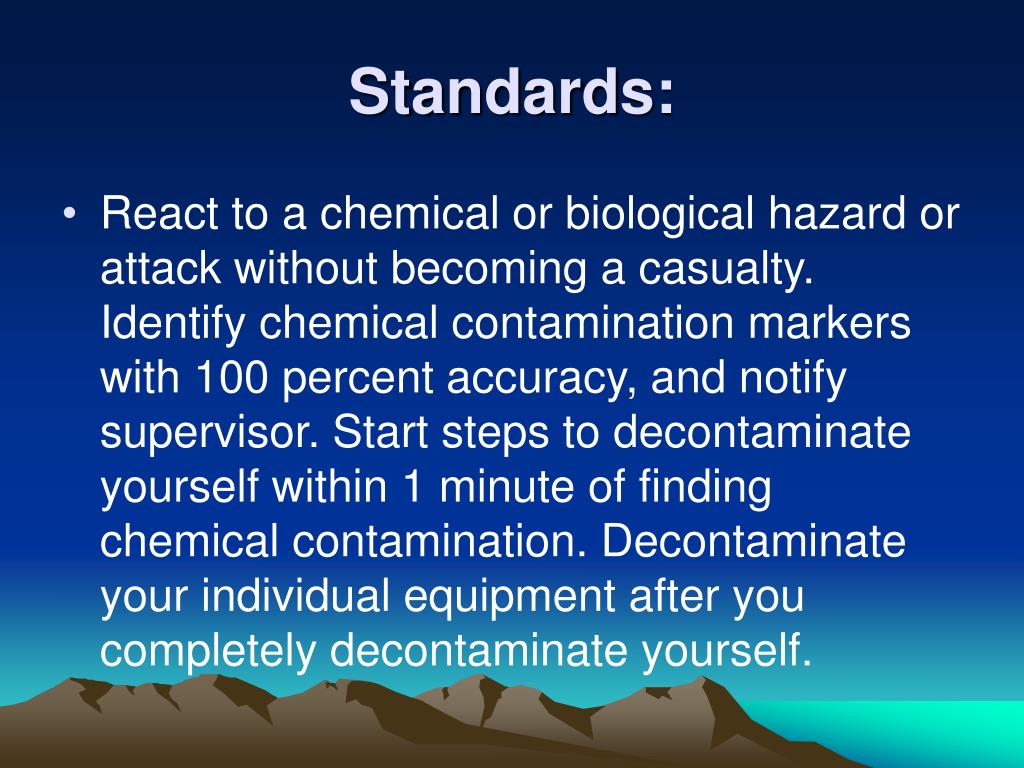 Standards:

• React to a chemical or biological hazard or attack without becoming a casualty. Identify chemical contamination markers with 100 percent accuracy, and notify supervisor. Start steps to decontaminate yourself within 1 minute of finding chemical contamination. Decontaminate your individual equipment after you completely decontaminate yourself.